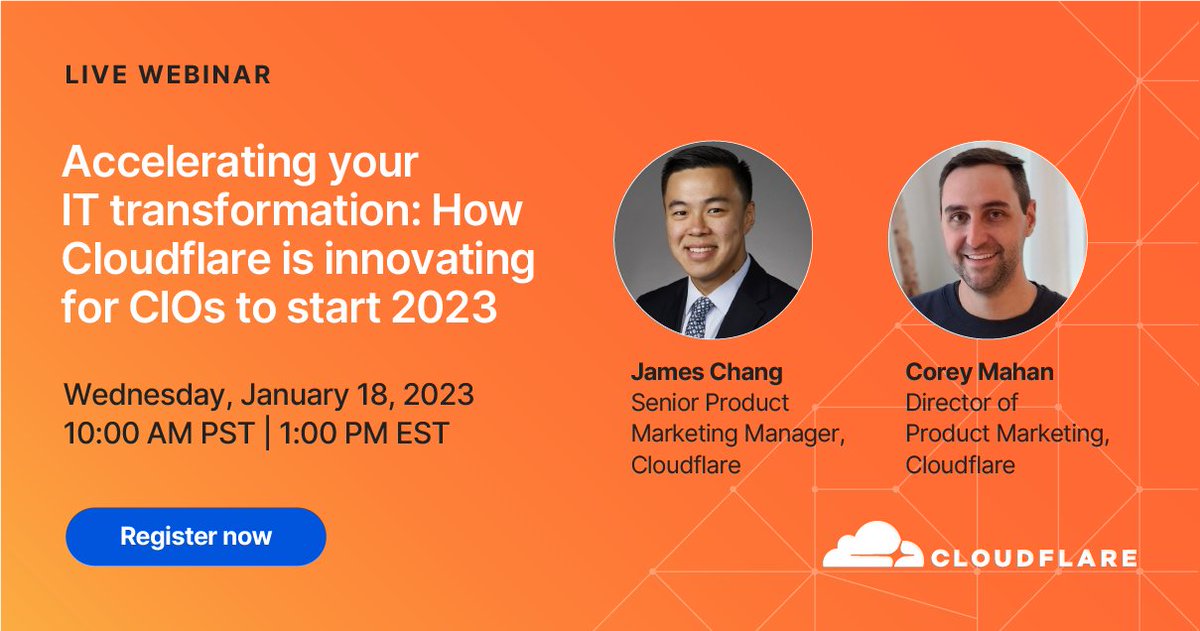 LIVE WEBINAR

Accelerating your IT transformation: How Cloudflare is innovating for CIOs to start 2023

Wednesday, January 18, 2023
10:00 AM PST | 1:00 PM EST

Register now

James Chang
Senior Product Marketing Manager, Cloudflare

Corey Mahan
Director of Product Marketing, Cloudflare

CLOUDFLARE